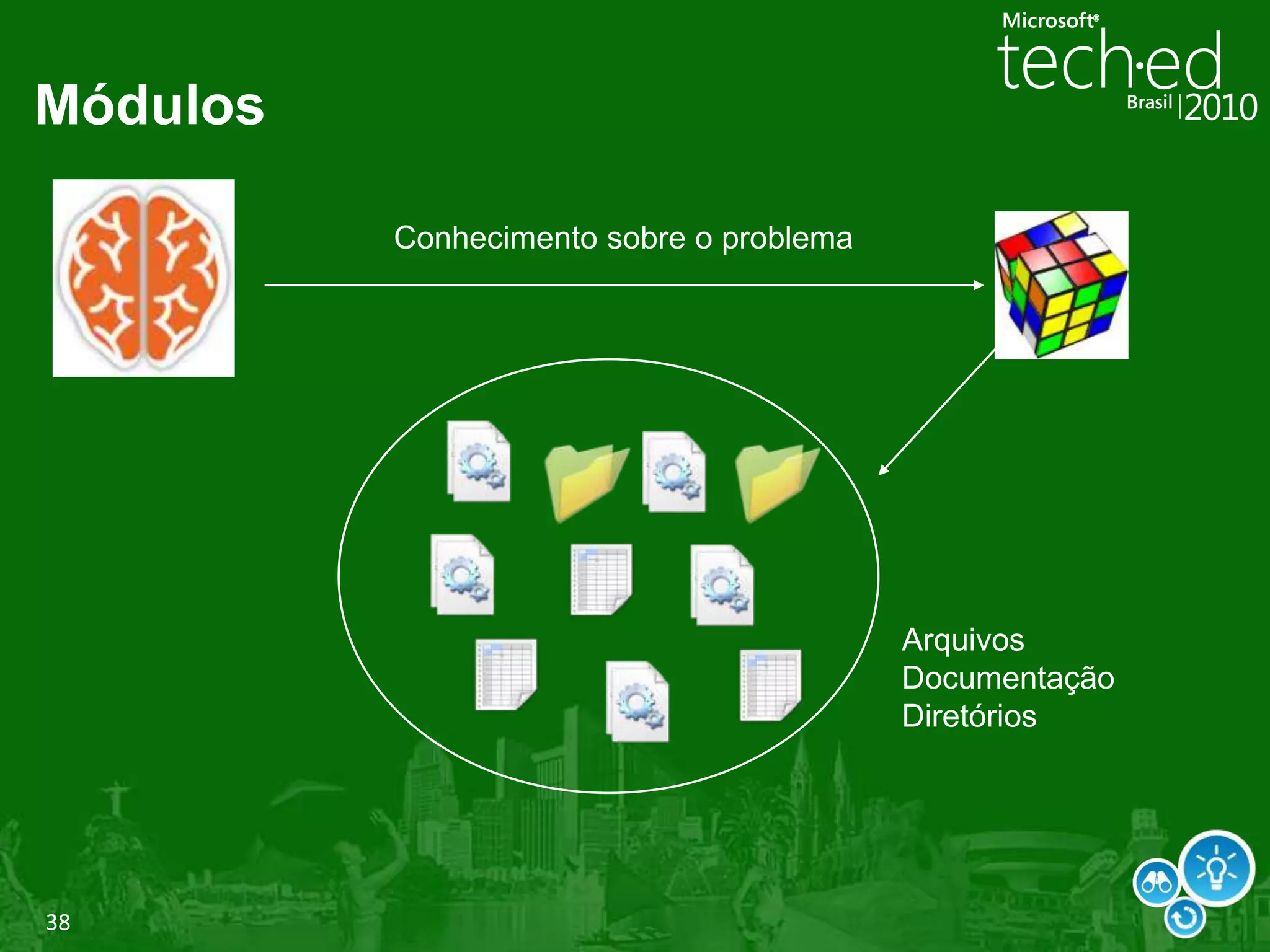 Microsoft®
tech·ed
Brasil | 2010

Módulos

Conhecimento sobre o problema

Arquivos
Documentação
Diretórios

38